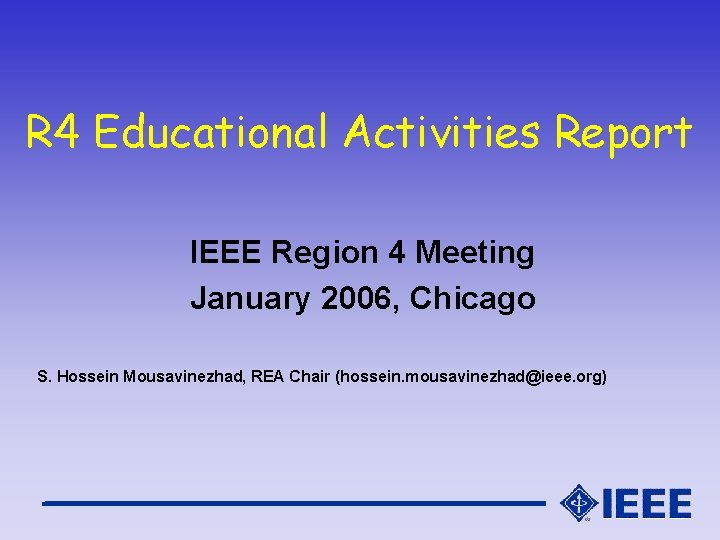 R4 Educational Activities Report

IEEE Region 4 Meeting
January 2006, Chicago

S. Hossein Mousavinezhad, REA Chair (hossein.mousavinezhad@ieee.org)

IEEE